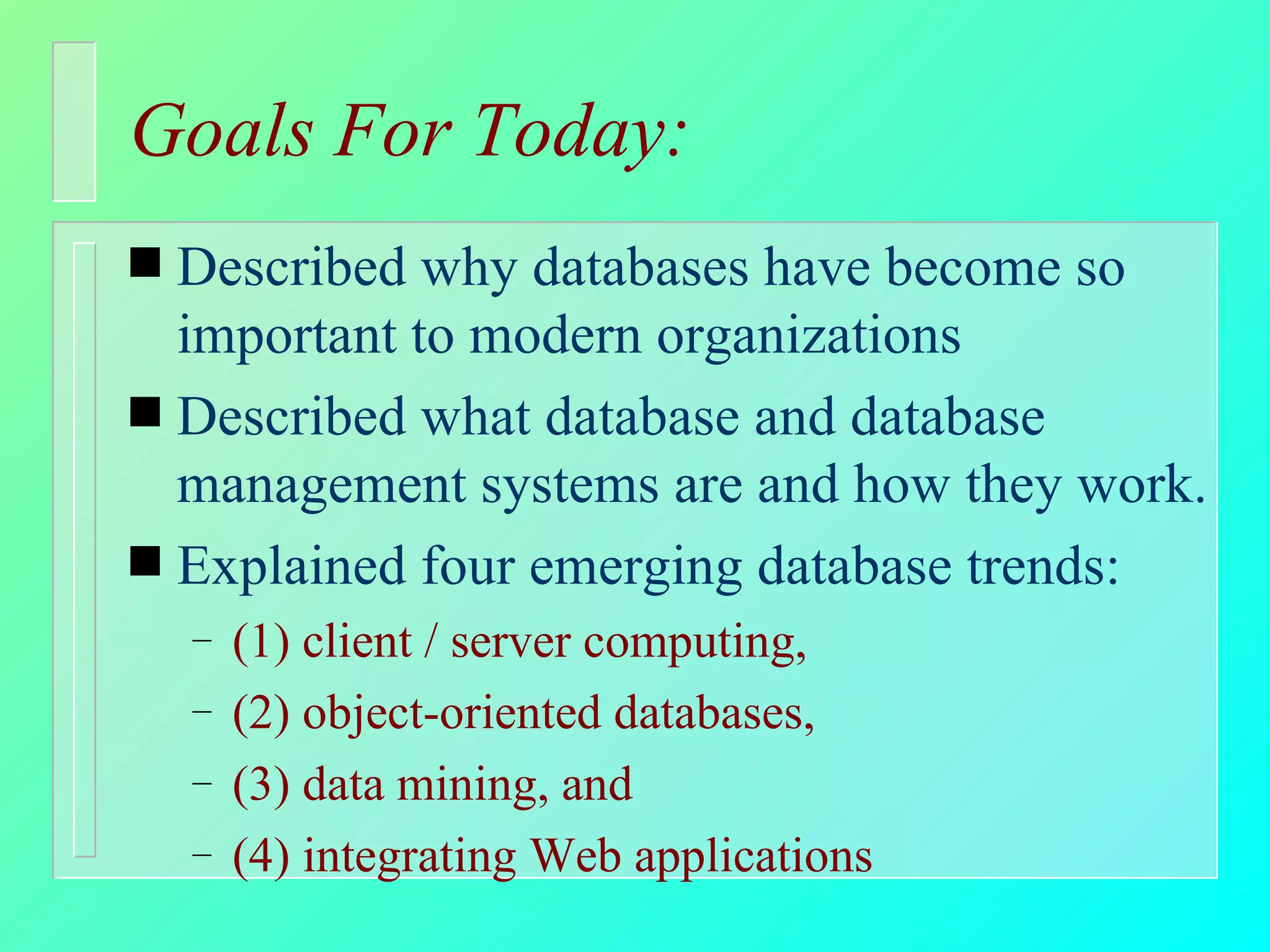 Goals For Today:

■ Described why databases have become so important to modern organizations

■ Described what database and database management systems are and how they work.

■ Explained four emerging database trends:

– (1) client / server computing,

– (2) object-oriented databases,

– (3) data mining, and

– (4) integrating Web applications